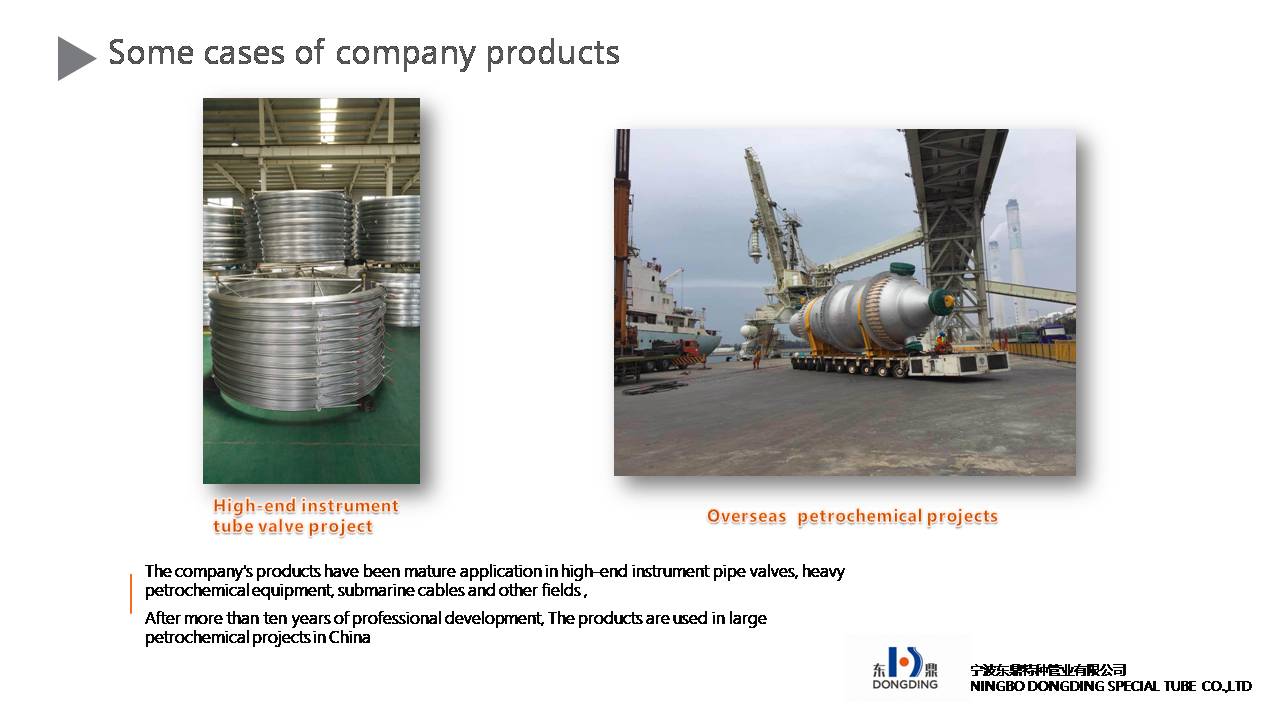 Some cases of company products

High-end instrument tube valve project

Overseas petrochemical projects

The company's products have been mature application in high-end instrument pipe valves, heavy petrochemical equipment, submarine cables and other fields ,

After more than ten years of professional development, The products are used in large petrochemical projects in China

东 鼎
DONGDING

宁波东鼎特种管业有限公司
NINGBO DONGDING SPECIAL TUBE CO.,LTD